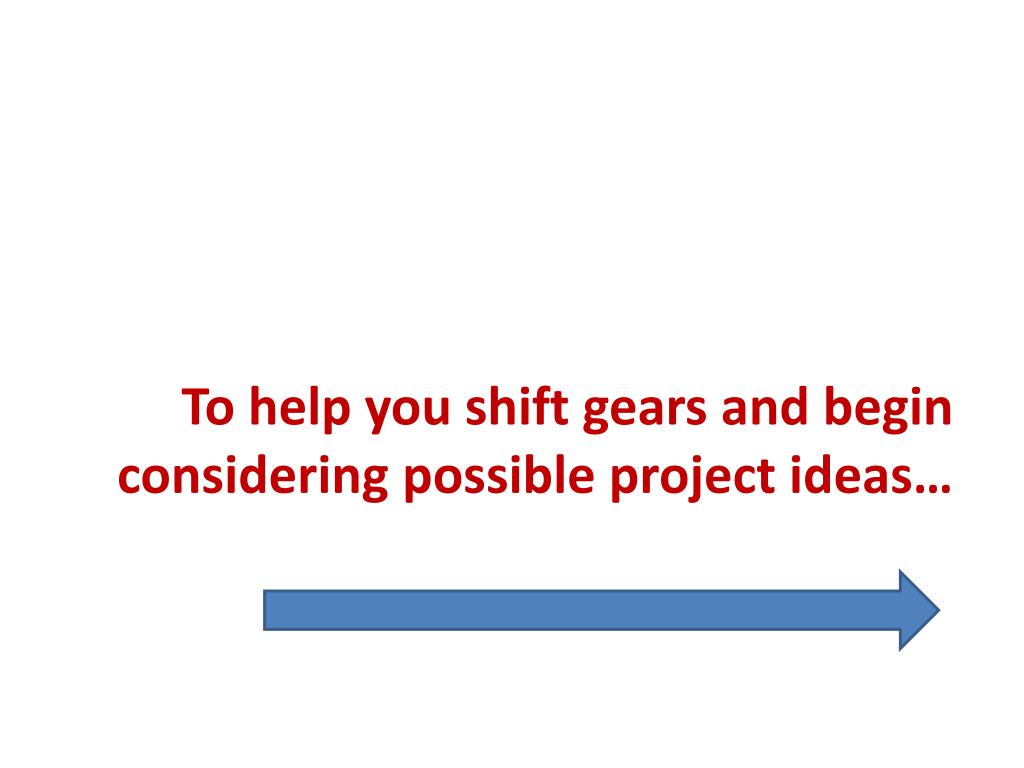 To help you shift gears and begin considering possible project ideas…